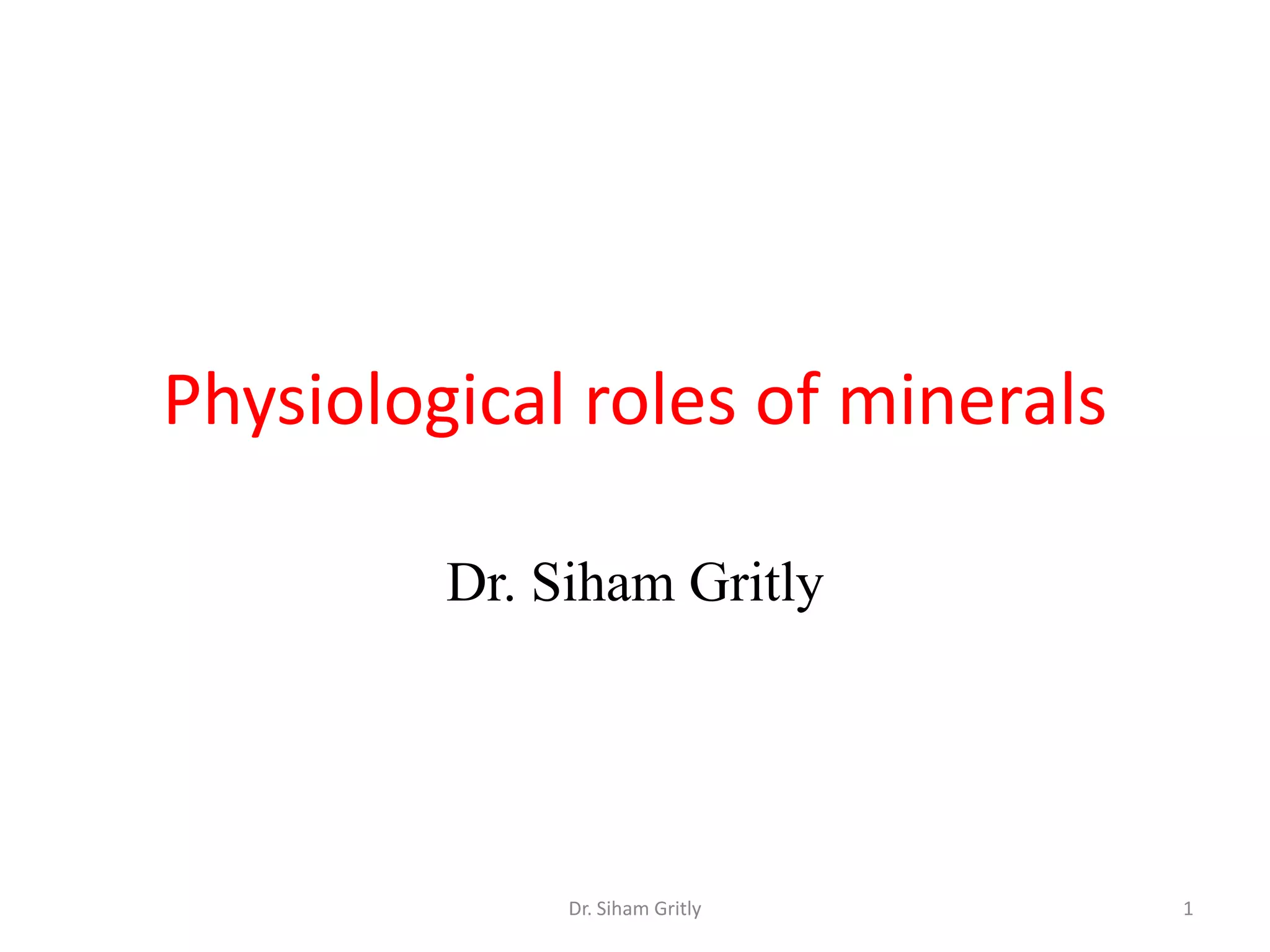 Physiological roles of minerals

Dr. Siham Gritly

Dr. Siham Gritly

1